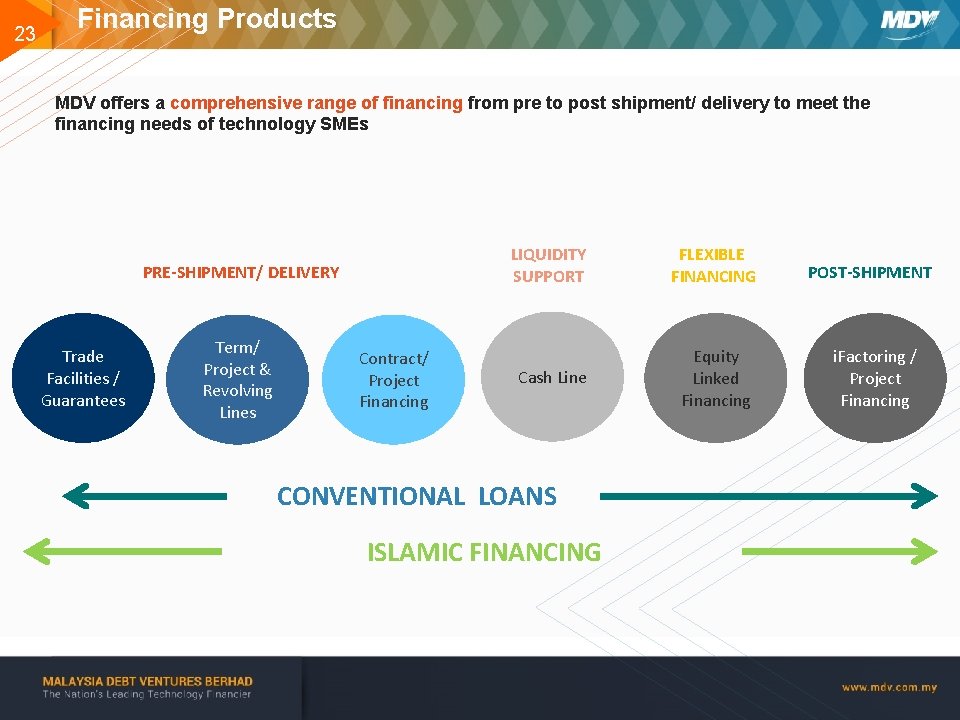 23 Financing Products

MDV

MDV offers a comprehensive range of financing from pre to post shipment/ delivery to meet the financing needs of technology SMEs

PRE-SHIPMENT/ DELIVERY

LIQUIDITY SUPPORT

FLEXIBLE FINANCING

POST-SHIPMENT

Trade Facilities / Guarantees

Term/ Project & Revolving Lines

Contract/ Project Financing

Cash Line

Equity Linked Financing

iFactoring / Project Financing

CONVENTIONAL LOANS

ISLAMIC FINANCING

MALAYSIA DEBT VENTURES BERHAD
The Nation's Leading Technology Financier

www.mdv.com.my